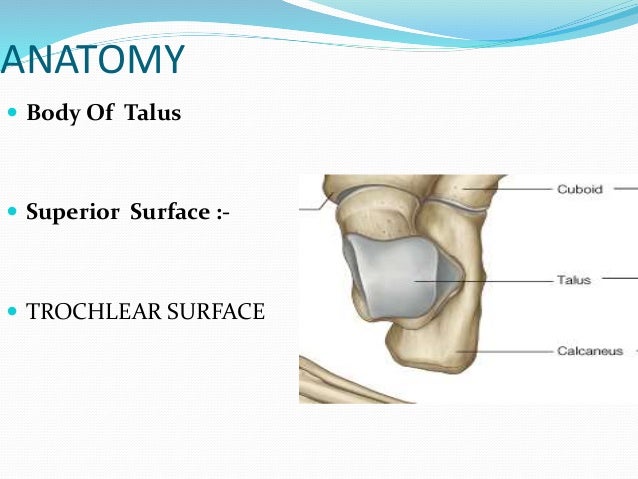 ANATOMY

Body Of Talus

Superior Surface :-

TROCHLEAR SURFACE

Cuboid

Talus

Calcaneus